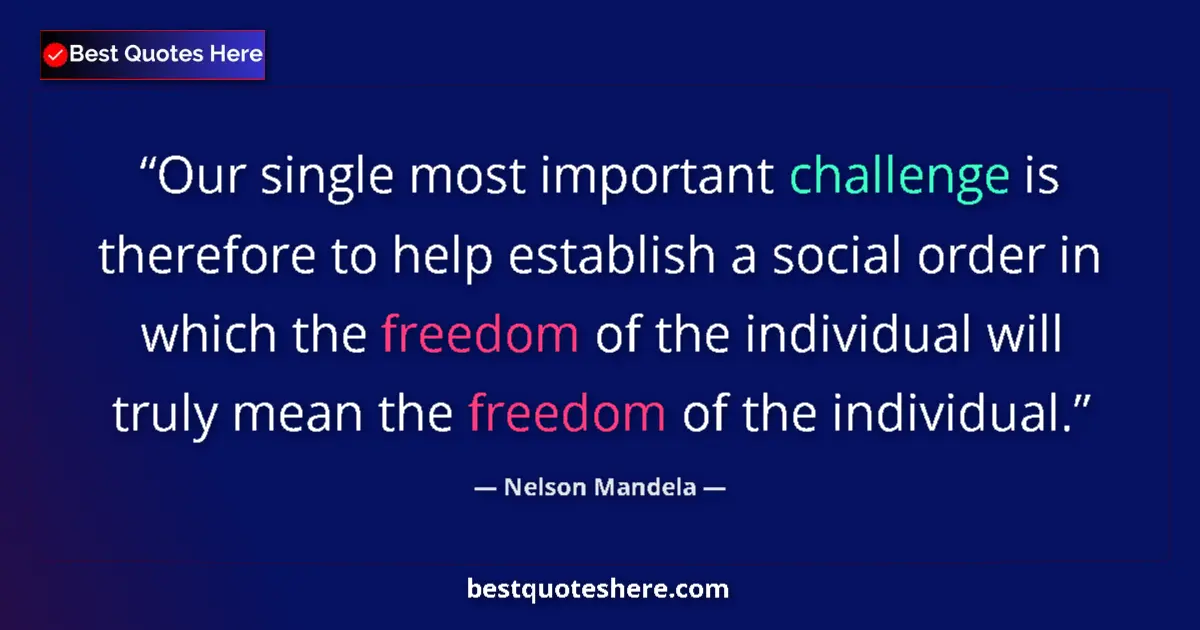 Best Quotes Here

“Our single most important challenge is therefore to help establish a social order in which the freedom of the individual will truly mean the freedom of the individual.”

— Nelson Mandela —

bestquoteshere.com